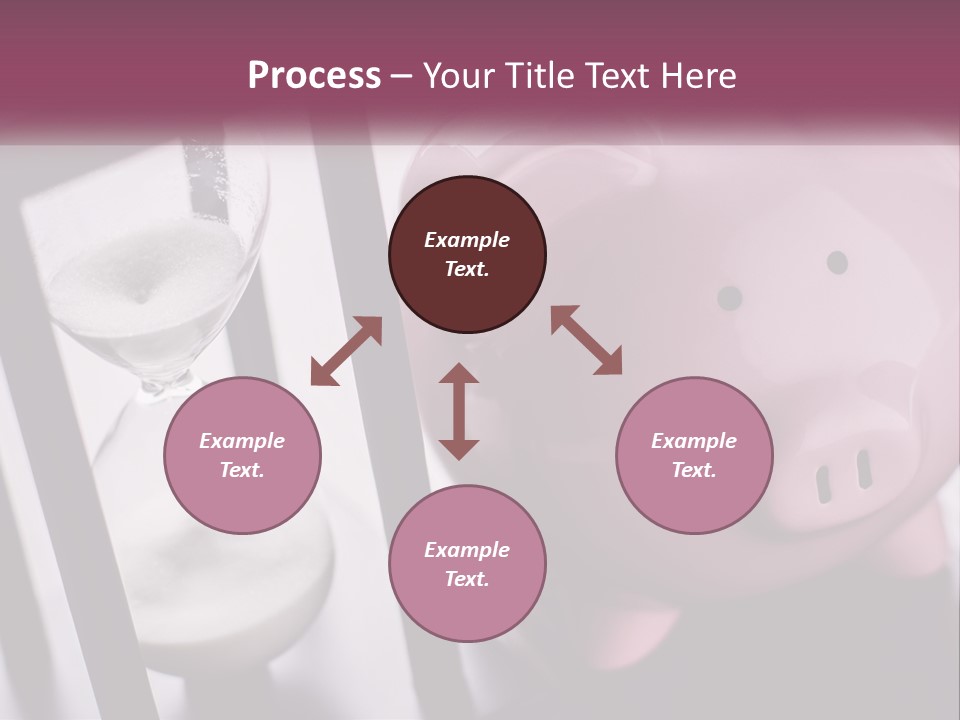 Process – Your Title Text Here

Example Text.

Example Text.

Example Text.

Example Text.